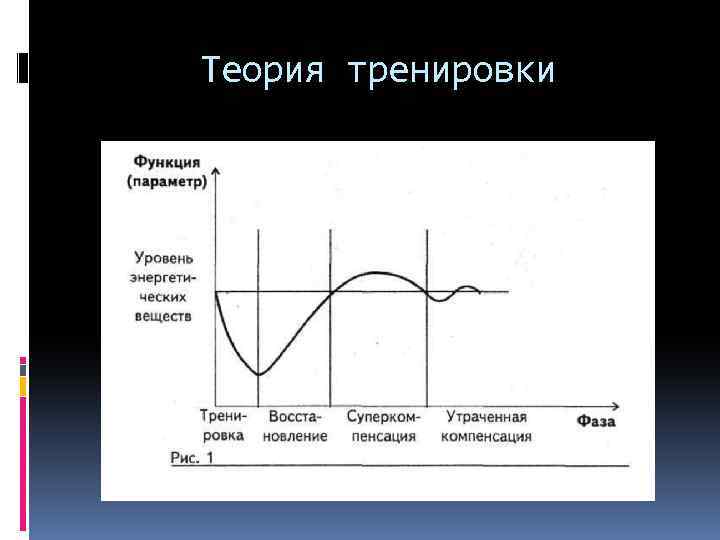 Теория тренировки

Функция (параметр)

Уровень энергетических веществ

Тренировка

Восстановление

Суперкомпенсация

Утраченная компенсация

Фаза

Рис. 1